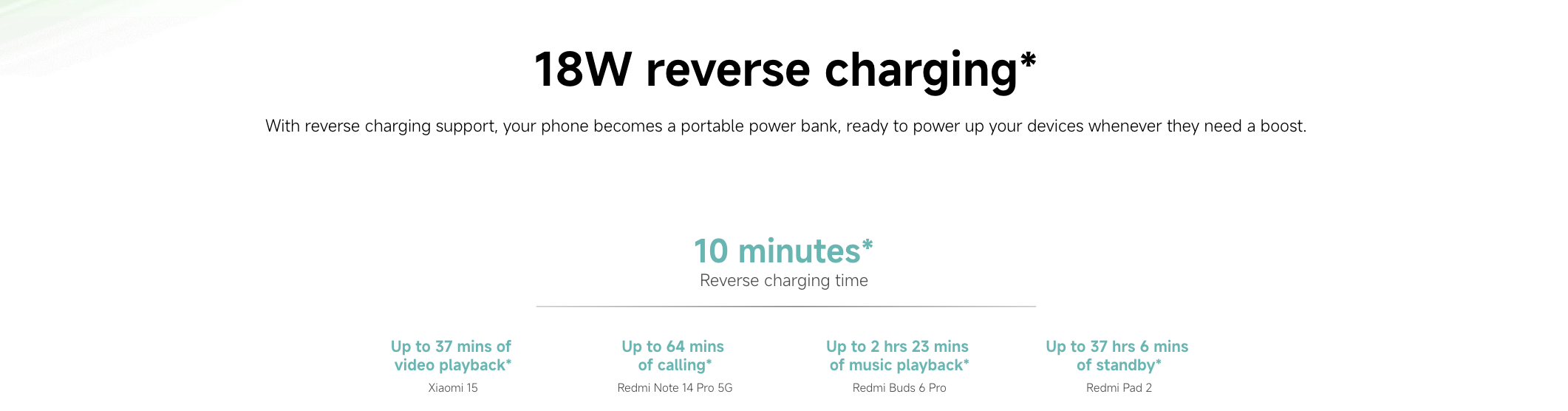 18W reverse charging*

With reverse charging support, your phone becomes a portable power bank, ready to power up your devices whenever they need a boost.

10 minutes*
Reverse charging time

Up to 37 mins of video playback*
Xiaomi 15

Up to 64 mins of calling*
Redmi Note 14 Pro 5G

Up to 2 hrs 23 mins of music playback*
Redmi Buds 6 Pro

Up to 37 hrs 6 mins of standby*
Redmi Pad 2